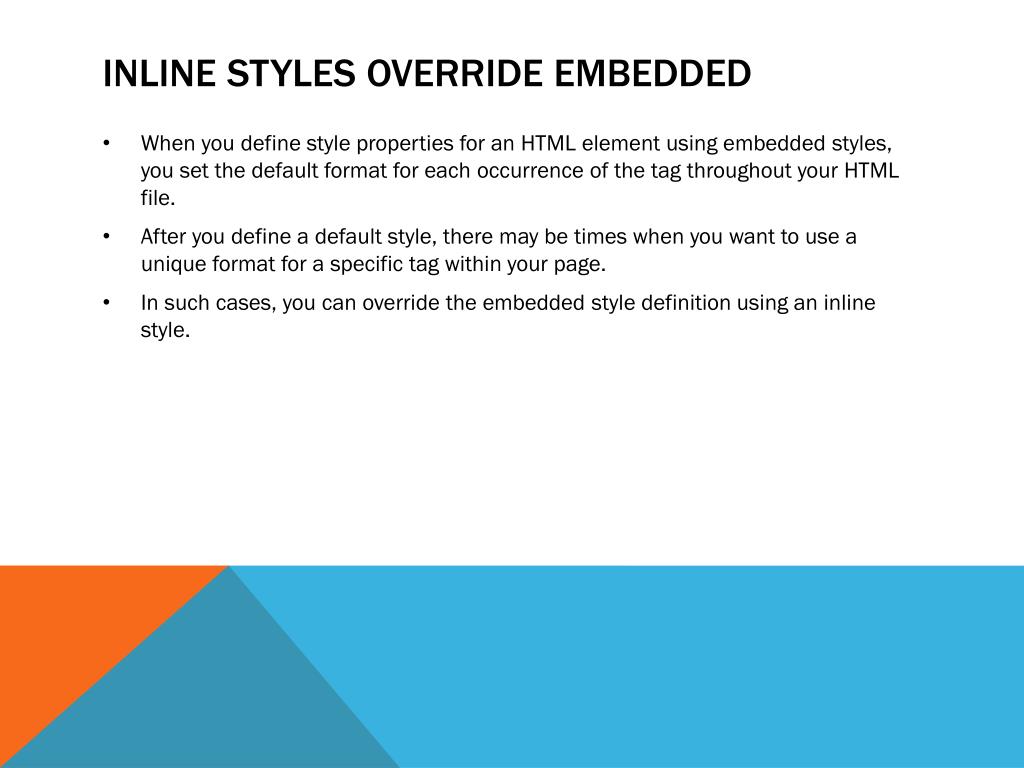 INLINE STYLES OVERRIDE EMBEDDED

• When you define style properties for an HTML element using embedded styles, you set the default format for each occurrence of the tag throughout your HTML file.

• After you define a default style, there may be times when you want to use a unique format for a specific tag within your page.

• In such cases, you can override the embedded style definition using an inline style.